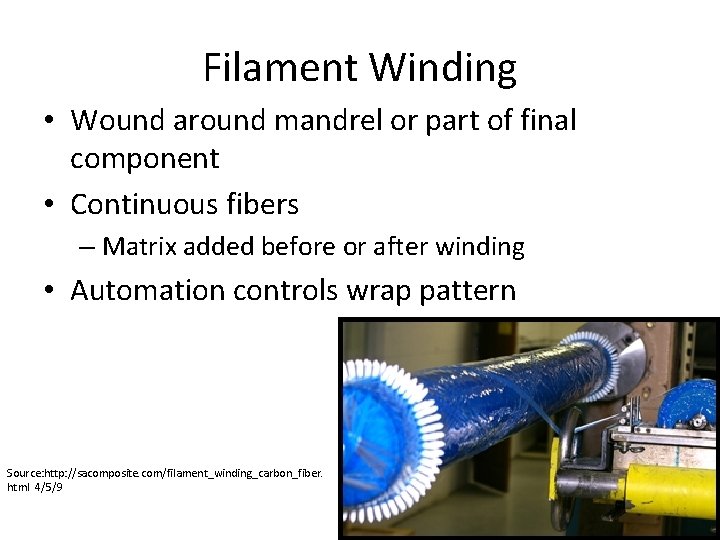 Filament Winding

• Wound around mandrel or part of final component

• Continuous fibers

– Matrix added before or after winding

• Automation controls wrap pattern

Source:http://sacomposite.com/filament_winding_carbon_fiber.html 4/5/9